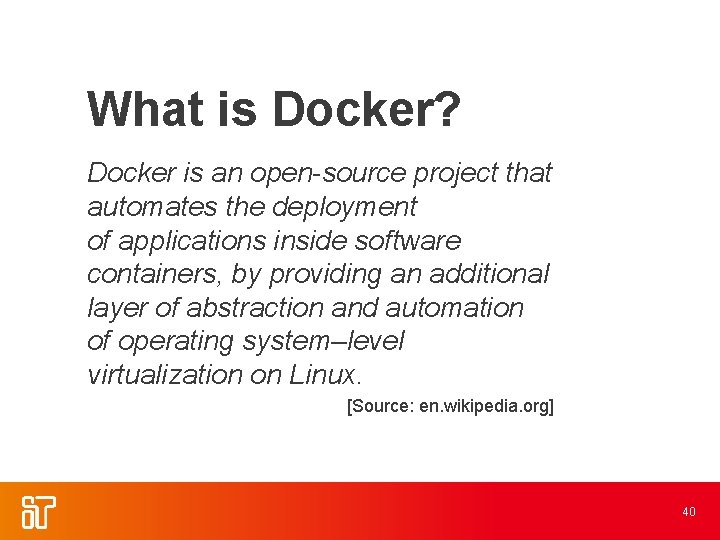 What is Docker?

Docker is an open-source project that automates the deployment of applications inside software containers, by providing an additional layer of abstraction and automation of operating system–level virtualization on Linux.

[Source: en.wikipedia.org]

40